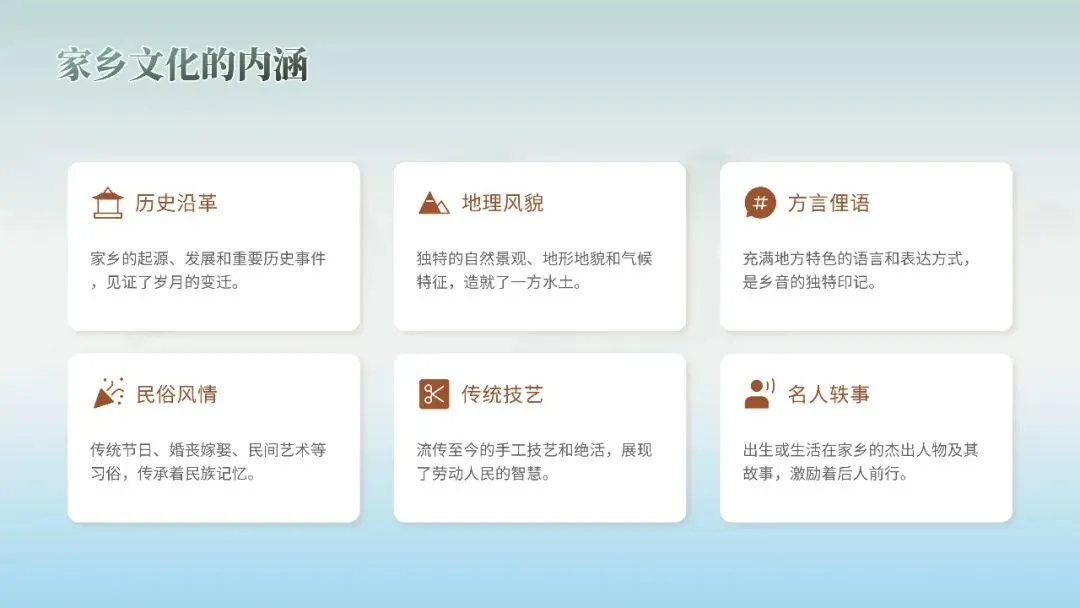 家乡文化的内涵

历史沿革

家乡的起源、发展和重要历史事件，见证了岁月的变迁。

地理风貌

独特的自然景观、地形地貌和气候特征，造就了一方水土。

方言俚语

充满地方特色的语言和表达方式，是乡音的独特印记。

民俗风情

传统节日、婚丧嫁娶、民间艺术等习俗，传承着民族记忆。

传统技艺

流传至今的手工技艺和绝活，展现了劳动人民的智慧。

名人轶事

出生或生活在家乡的杰出人物及其故事，激励着后人前行。